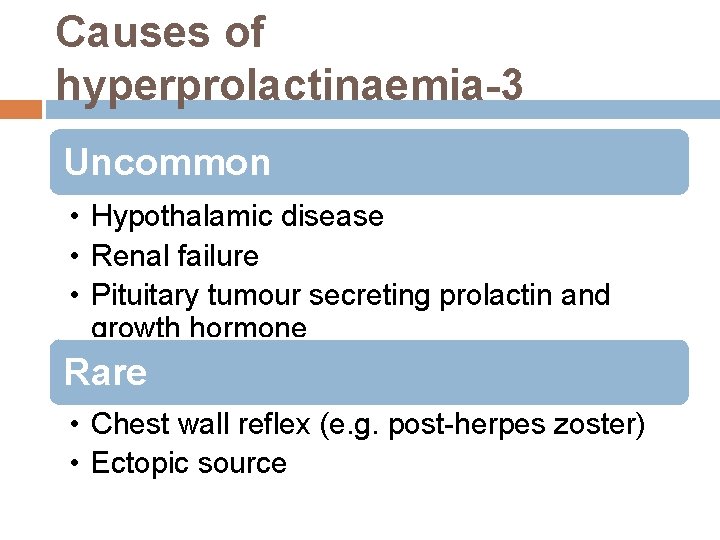 Causes of hyperprolactinaemia-3

Uncommon

• Hypothalamic disease
• Renal failure
• Pituitary tumour secreting prolactin and growth hormone

Rare

• Chest wall reflex (e.g. post-herpes zoster)
• Ectopic source